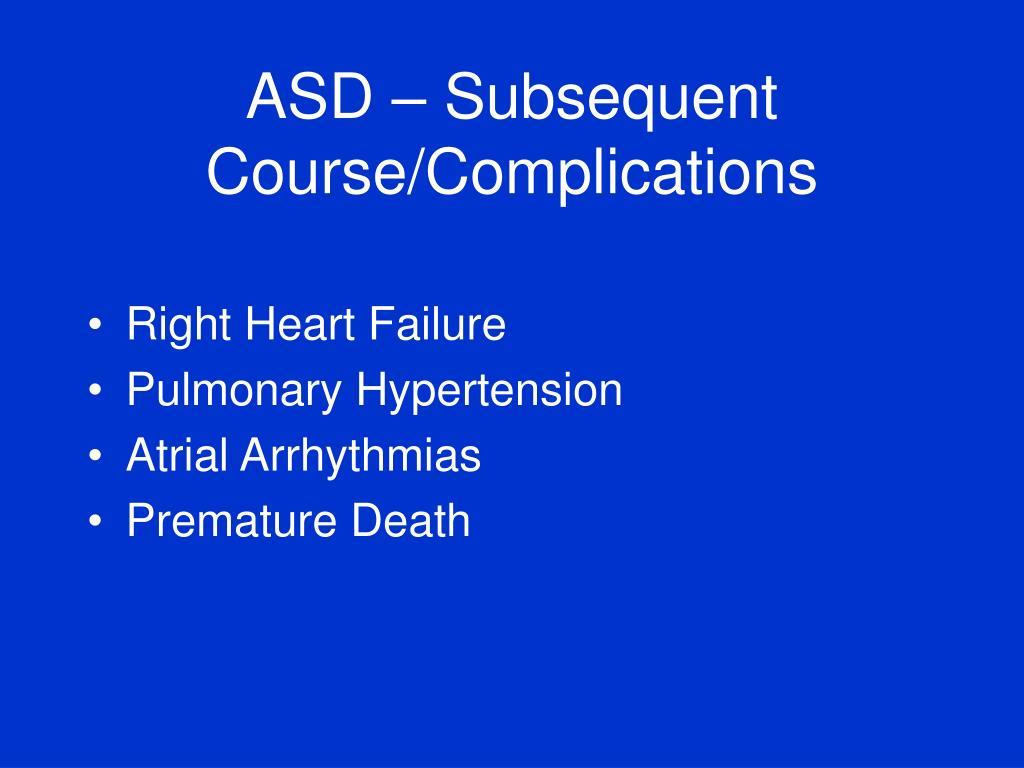 ASD – Subsequent Course/Complications

• Right Heart Failure
• Pulmonary Hypertension
• Atrial Arrhythmias
• Premature Death